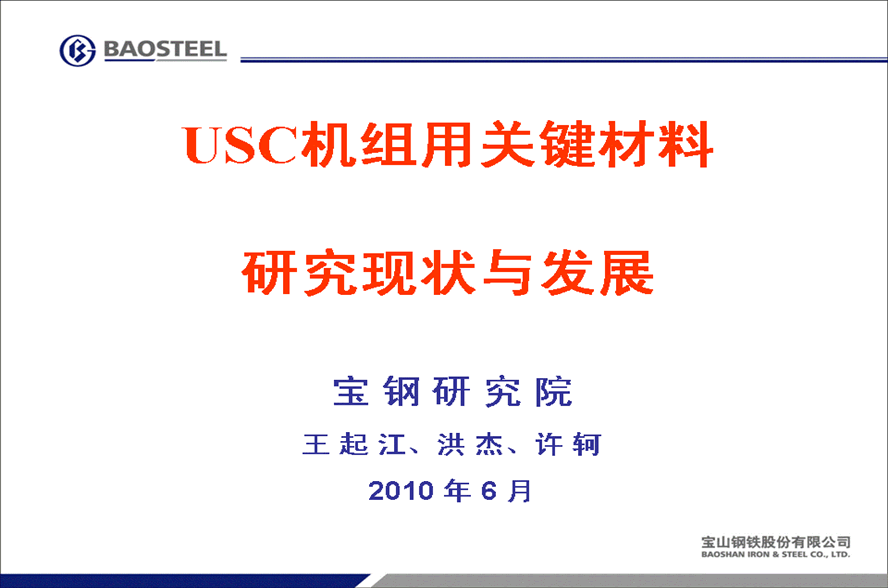 BAOSTEEL

USC机组用关键材料

研究现状与发展

宝钢研究院

王起江、洪杰、许轲

2010 年 6 月

宝山钢铁股份有限公司
BAOSHAN IRON & STEEL CO., LTD.